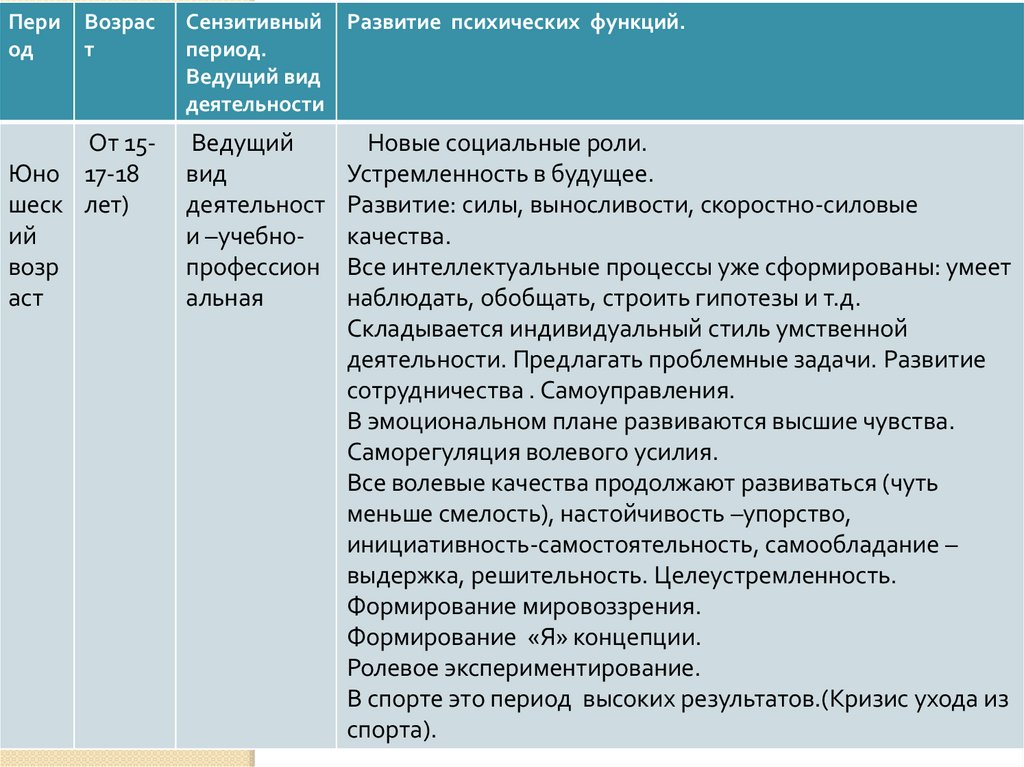 | Период | Возраст | Сензитивный период. Ведущий вид деятельности | Развитие психических функций. |
|---|---|---|---|
| Юношеский возраст | От 15-17-18 лет) | Ведущий вид деятельности –учебно-профессиональная | Новые социальные роли. Устремленность в будущее. Развитие: силы, выносливости, скоростно-силовые качества. Все интеллектуальные процессы уже сформированы: умеет наблюдать, обобщать, строить гипотезы и т.д. Складывается индивидуальный стиль умственной деятельности. Предлагать проблемные задачи. Развитие сотрудничества . Самоуправления. В эмоциональном плане развиваются высшие чувства. Саморегуляция волевого усилия. Все волевые качества продолжают развиваться (чуть меньше смелость), настойчивость –упорство, инициативность-самостоятельность, самообладание – выдержка, решительность. Целеустремленность. Формирование мировоззрения. Формирование «Я» концепции. Ролевое экспериментирование. В спорте это период высоких результатов.(Кризис ухода из спорта). |